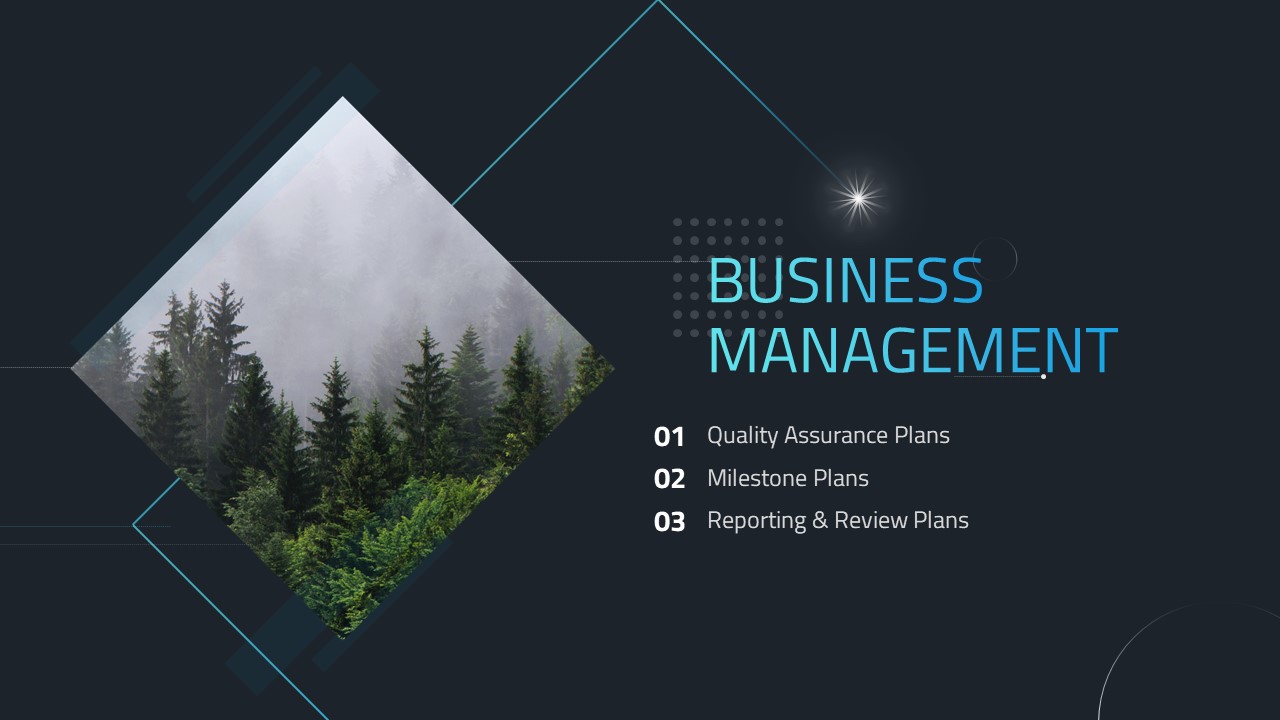 BUSINESS MANAGEMENT

01 Quality Assurance Plans
02 Milestone Plans
03 Reporting & Review Plans